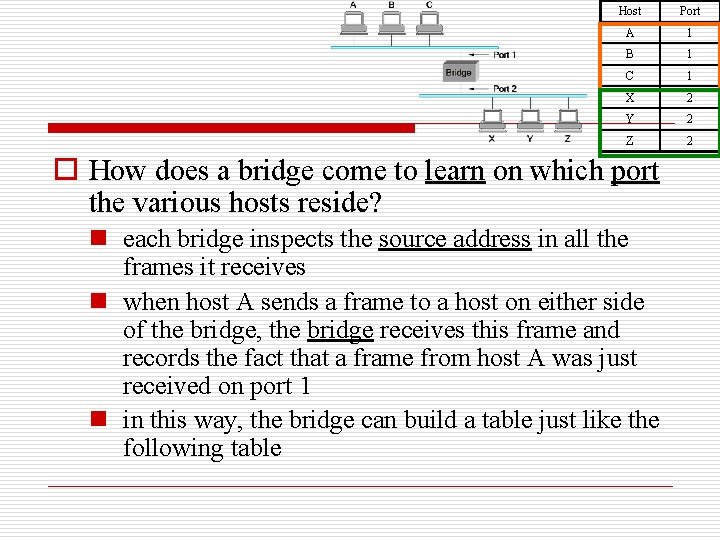 A B C

Port 1

Bridge

Port 2

X Y Z

| Host | Port |
|---|---|
| A | 1 |
| B | 1 |
| C | 1 |
| X | 2 |
| Y | 2 |
| Z | 2 |

How does a bridge come to learn on which port the various hosts reside?

each bridge inspects the source address in all the frames it receives

when host A sends a frame to a host on either side of the bridge, the bridge receives this frame and records the fact that a frame from host A was just received on port 1

in this way, the bridge can build a table just like the following table